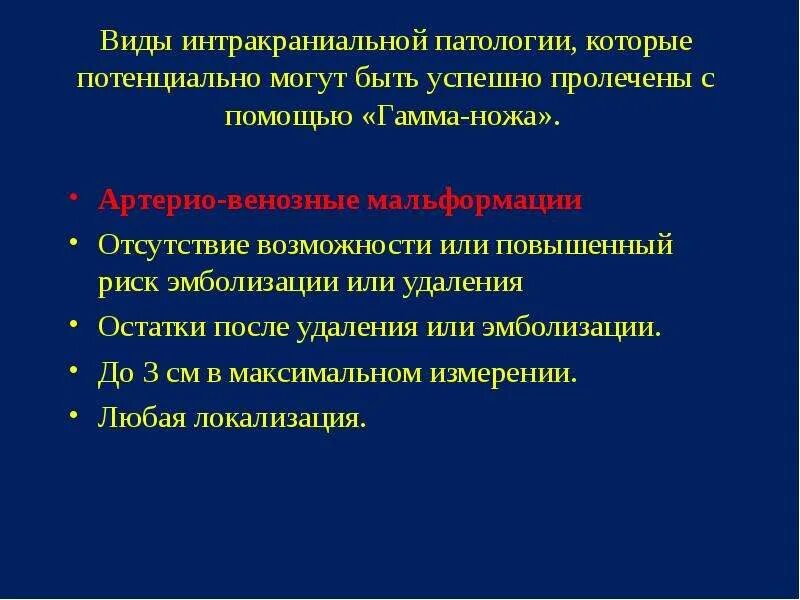 Виды интракраниальной патологии, которые потенциально могут быть успешно пролечены с помощью «Гамма-ножа».

• Артерио-венозные мальформации
• Отсутствие возможности или повышенный риск эмболизации или удаления
• Остатки после удаления или эмболизации.
• До 3 см в максимальном измерении.
• Любая локализация.